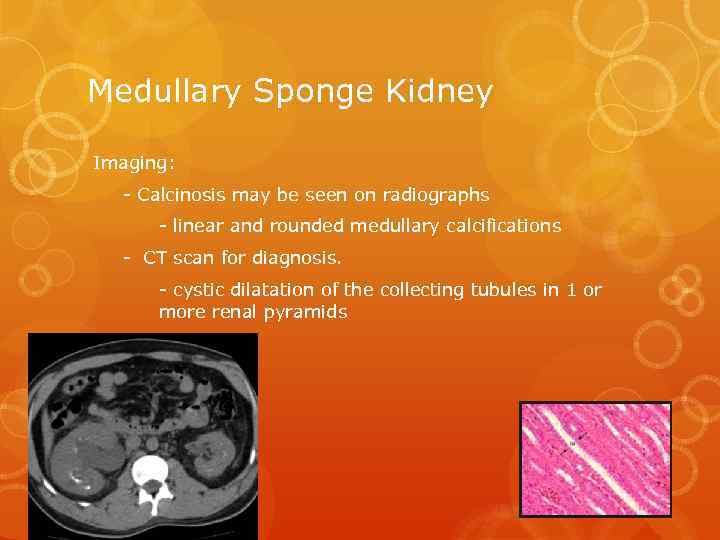 Medullary Sponge Kidney

Imaging:

- Calcinosis may be seen on radiographs

- linear and rounded medullary calcifications

- CT scan for diagnosis.

- cystic dilatation of the collecting tubules in 1 or more renal pyramids